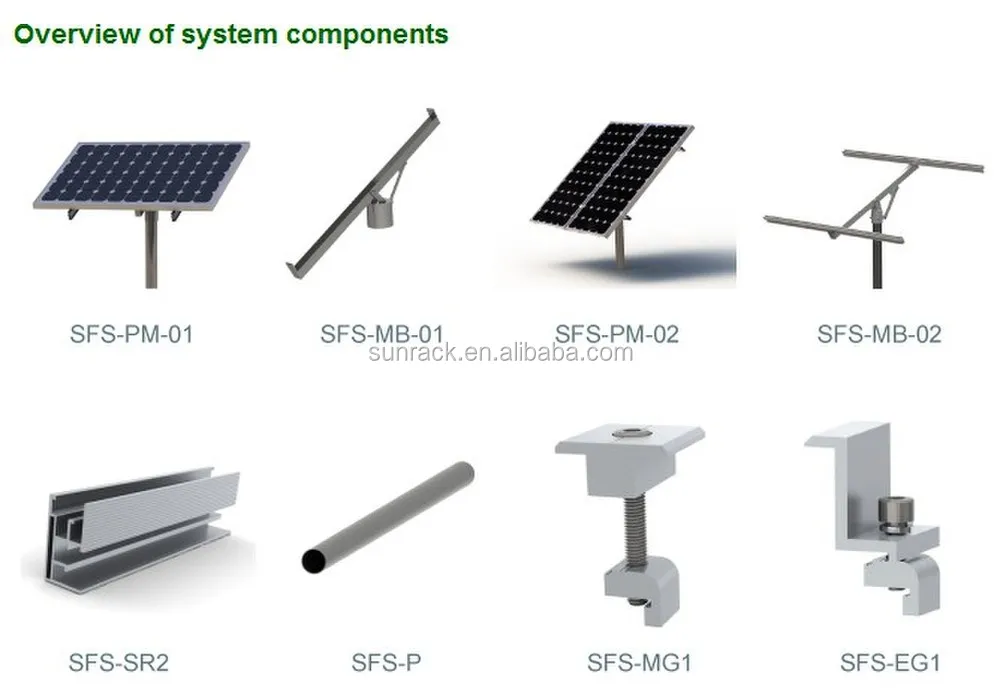 Overview of system components

SFS-PM-01

SFS-MB-01

SFS-PM-02

SFS-MB-02

sunrack.en.alibaba.com

SFS-SR2

SFS-P

SFS-MG1

SFS-EG1